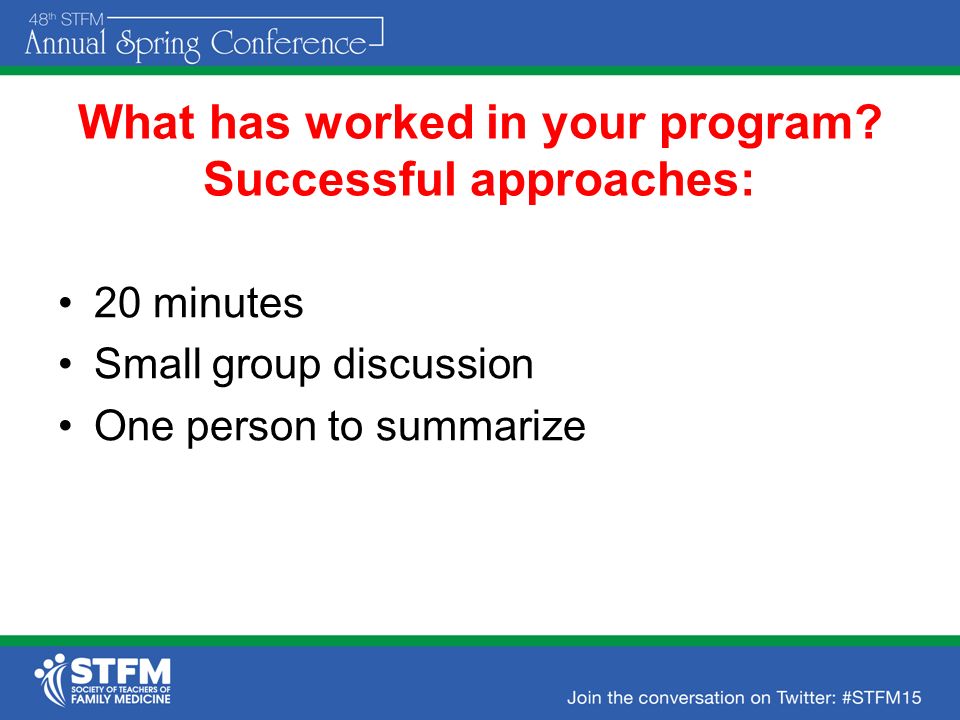 48th STFM
Annual Spring Conference

What has worked in your program? Successful approaches:

• 20 minutes
• Small group discussion
• One person to summarize

STFM
SOCIETY OF TEACHERS OF FAMILY MEDICINE

Join the conversation on Twitter: #STFM15